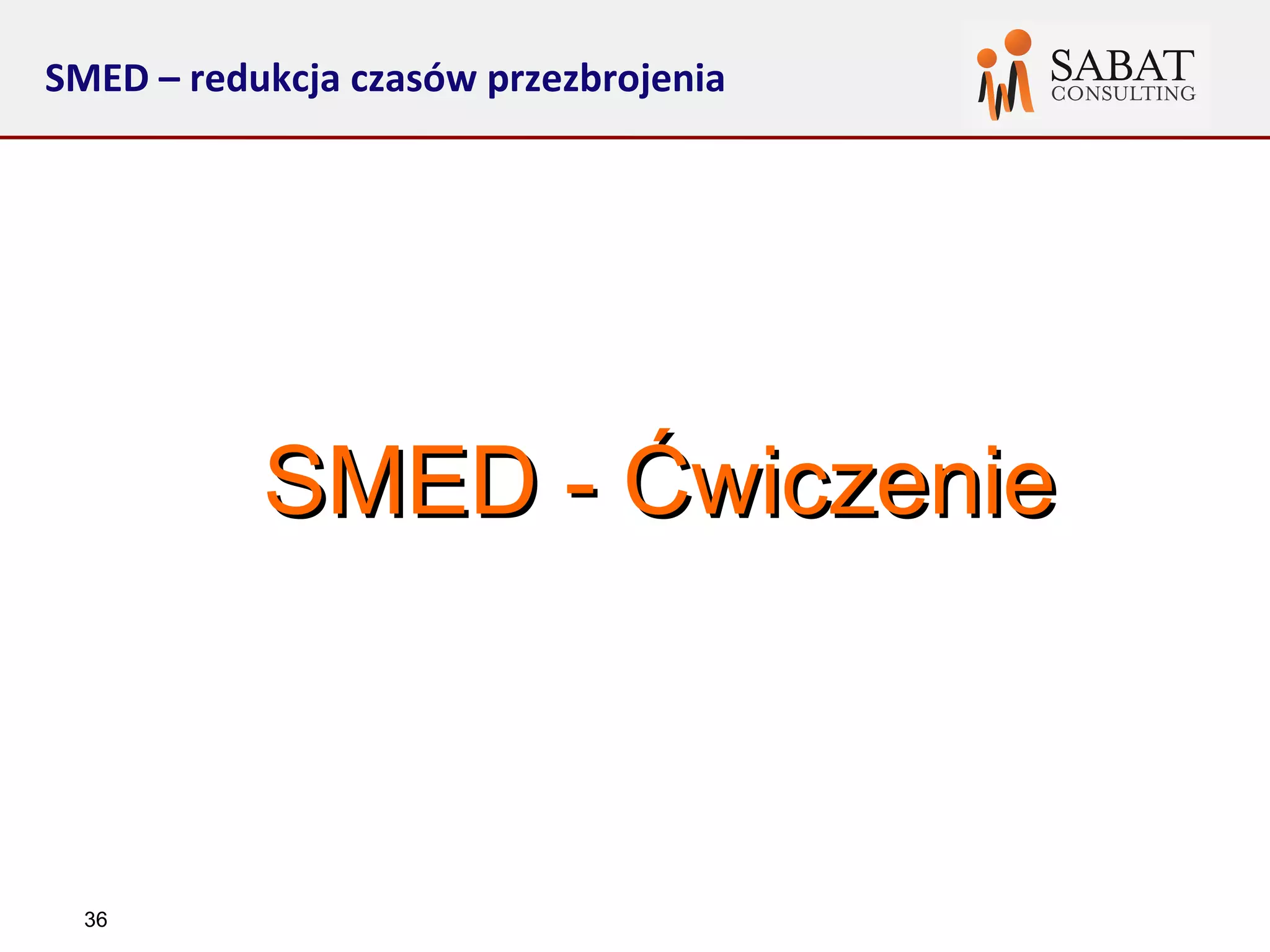 SMED – redukcja czasów przezbrojenia

SABAT CONSULTING

SMED - Ćwiczenie

36